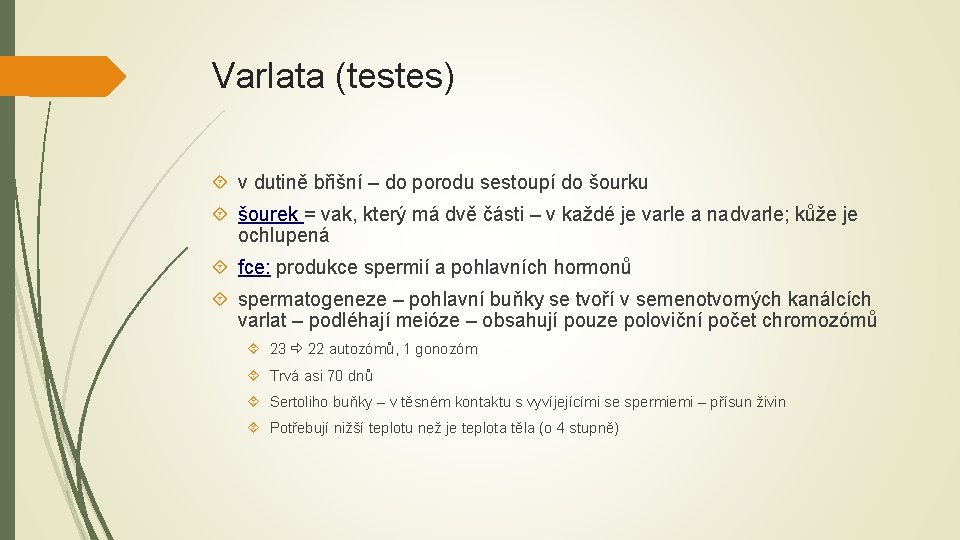 Varlata (testes)

v dutině břišní – do porodu sestoupí do šourku

šourek = vak, který má dvě části – v každé je varle a nadvarle; kůže je ochlupená

fce: produkce spermií a pohlavních hormonů

spermatogeneze – pohlavní buňky se tvoří v semenotvorných kanálcích varlat – podléhají meióze – obsahují pouze poloviční počet chromozómů

23 ⇨ 22 autozómů, 1 gonozóm

Trvá asi 70 dnů

Sertoliho buňky – v těsném kontaktu s vyvíjejícími se spermiemi – přísun živin

Potřebují nižší teplotu než je teplota těla (o 4 stupně)